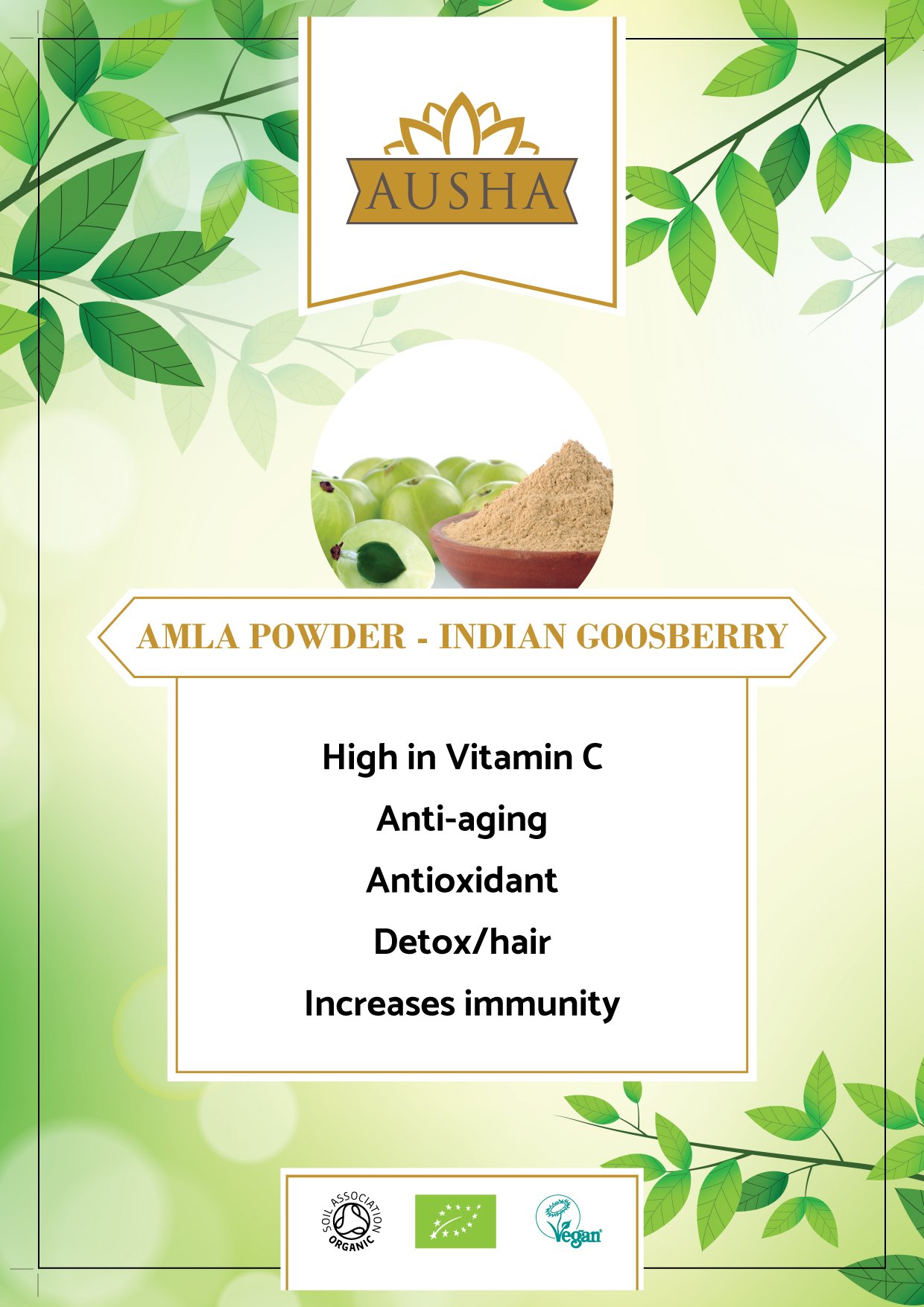 AUSHA

AMLA POWDER - INDIAN GOOSBERRY

High in Vitamin C

Anti-aging

Antioxidant

Detox/hair

Increases immunity

SOIL ASSOCIATION ORGANIC

Vegan